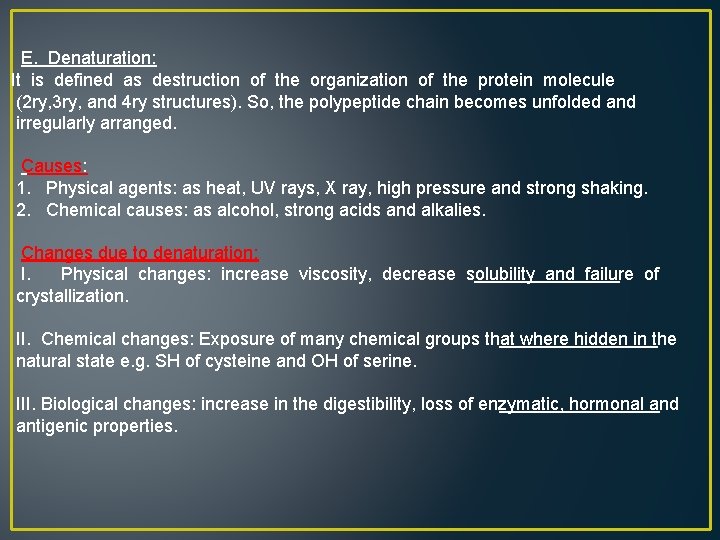 E. Denaturation:
It is defined as destruction of the organization of the protein molecule (2ry,3ry, and 4ry structures). So, the polypeptide chain becomes unfolded and irregularly arranged.

Causes:
1. Physical agents: as heat, UV rays, X ray, high pressure and strong shaking.
2. Chemical causes: as alcohol, strong acids and alkalies.

Changes due to denaturation:
I. Physical changes: increase viscosity, decrease solubility and failure of crystallization.

II. Chemical changes: Exposure of many chemical groups that where hidden in the natural state e.g. SH of cysteine and OH of serine.

III. Biological changes: increase in the digestibility, loss of enzymatic, hormonal and antigenic properties.